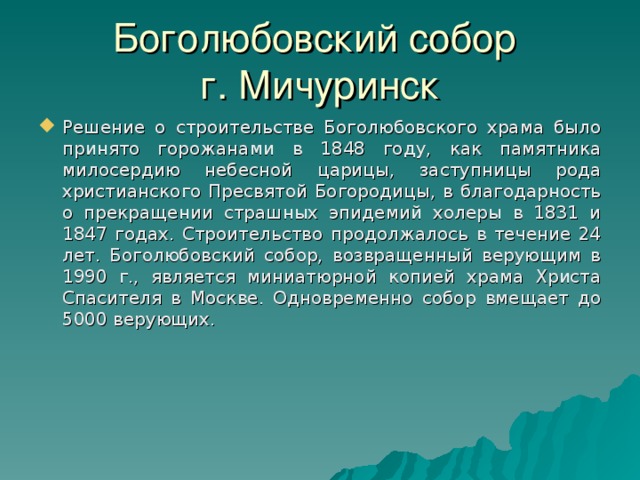 Боголюбовский собор г. Мичуринск

Решение о строительстве Боголюбовского храма было принято горожанами в 1848 году, как памятника милосердию небесной царицы, заступницы рода христианского Пресвятой Богородицы, в благодарность о прекращении страшных эпидемий холеры в 1831 и 1847 годах. Строительство продолжалось в течение 24 лет. Боголюбовский собор, возвращенный верующим в 1990 г., является миниатюрной копией храма Христа Спасителя в Москве. Одновременно собор вмещает до 5000 верующих.